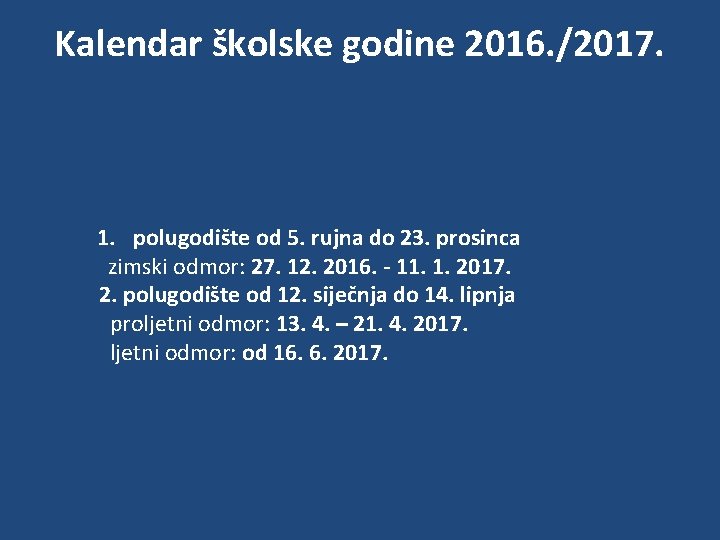 Kalendar školske godine 2016./2017.

1. polugodište od 5. rujna do 23. prosinca
zimski odmor: 27. 12. 2016. - 11. 1. 2017.
2. polugodište od 12. siječnja do 14. lipnja
proljetni odmor: 13. 4. – 21. 4. 2017.
ljetni odmor: od 16. 6. 2017.